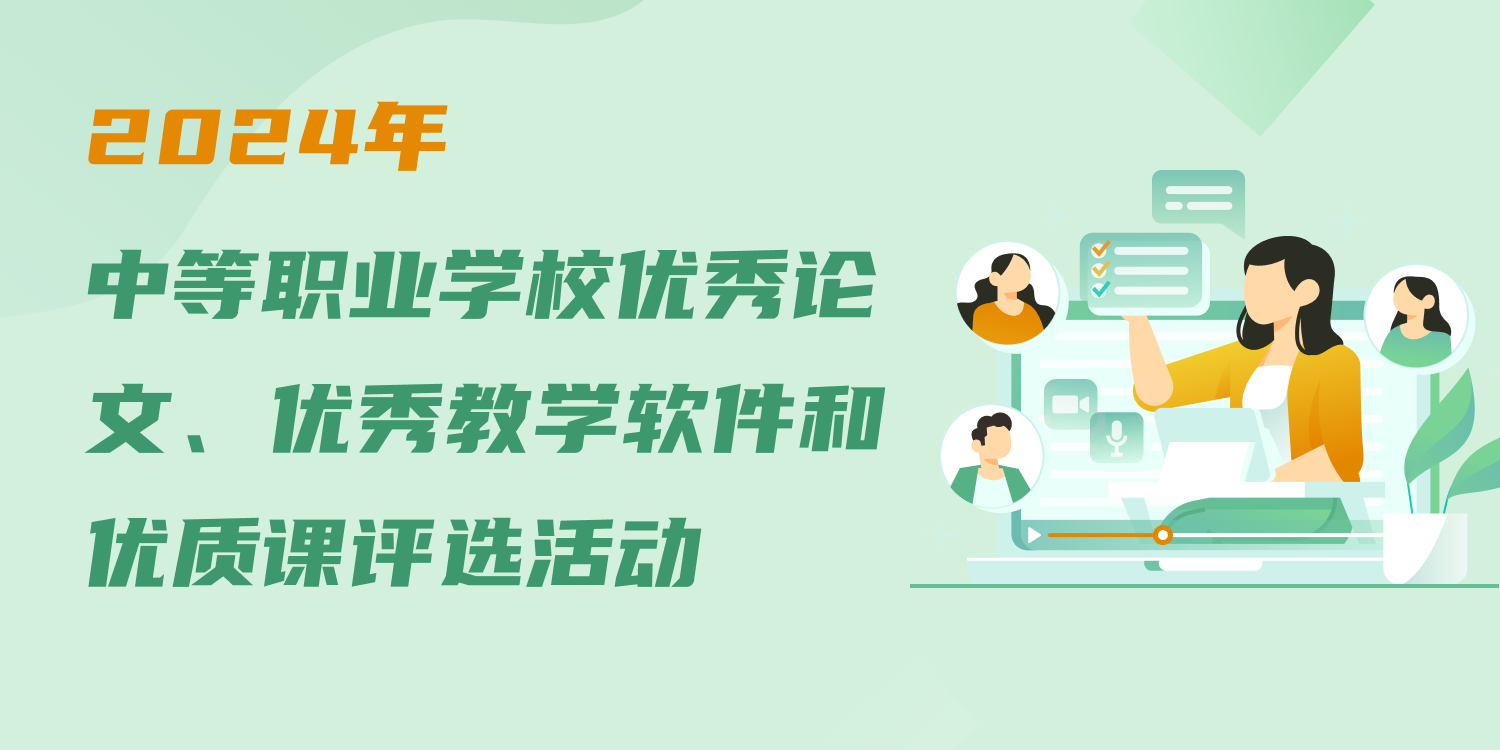 2024年

中等职业学校优秀论文、优秀教学软件和优质课评选活动